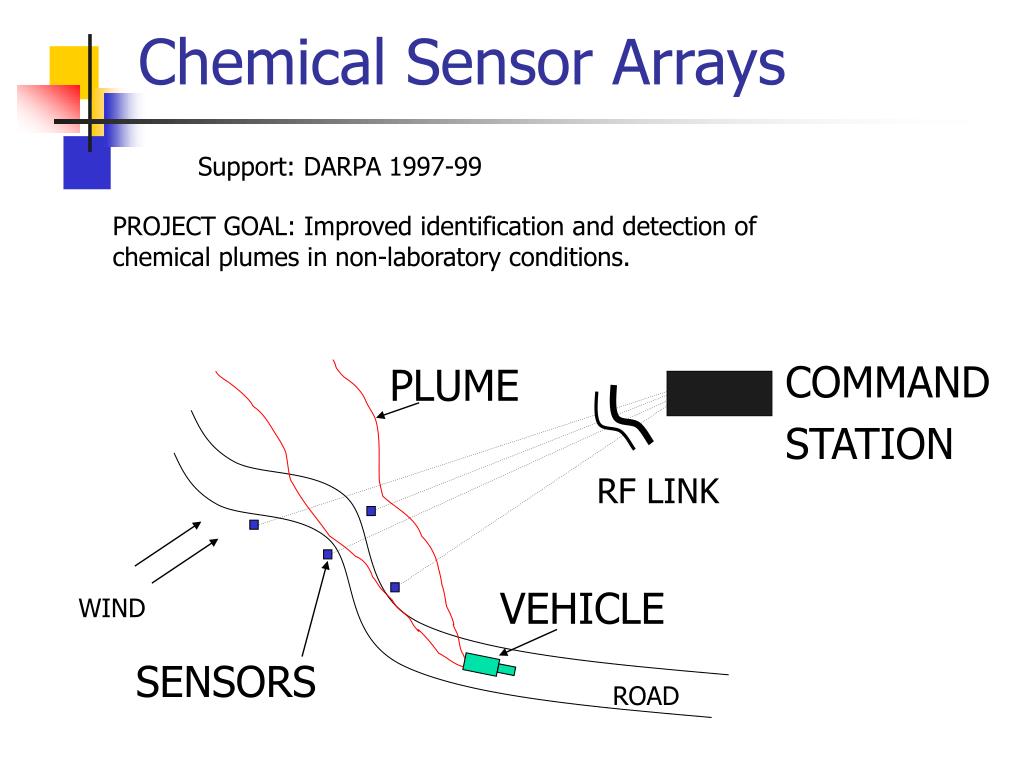 Chemical Sensor Arrays

Support: DARPA 1997-99

PROJECT GOAL: Improved identification and detection of chemical plumes in non-laboratory conditions.

PLUME

COMMAND STATION

RF LINK

WIND

VEHICLE

SENSORS

ROAD